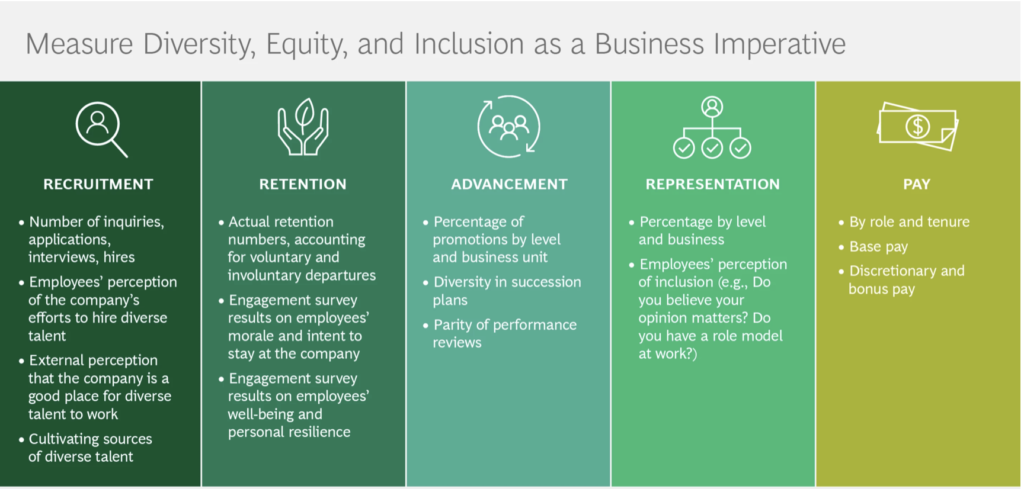 Measure Diversity, Equity, and Inclusion as a Business Imperative

RECRUITMENT

• Number of inquiries, applications, interviews, hires
• Employees' perception of the company's efforts to hire diverse talent
• External perception that the company is a good place for diverse talent to work
• Cultivating sources of diverse talent

RETENTION

• Actual retention numbers, accounting for voluntary and involuntary departures
• Engagement survey results on employees' morale and intent to stay at the company
• Engagement survey results on employees' well-being and personal resilience

ADVANCEMENT

• Percentage of promotions by level and business unit
• Diversity in succession plans
• Parity of performance reviews

REPRESENTATION

• Percentage by level and business
• Employees' perception of inclusion (e.g., Do you believe your opinion matters? Do you have a role model at work?)

PAY

• By role and tenure
• Base pay
• Discretionary and bonus pay